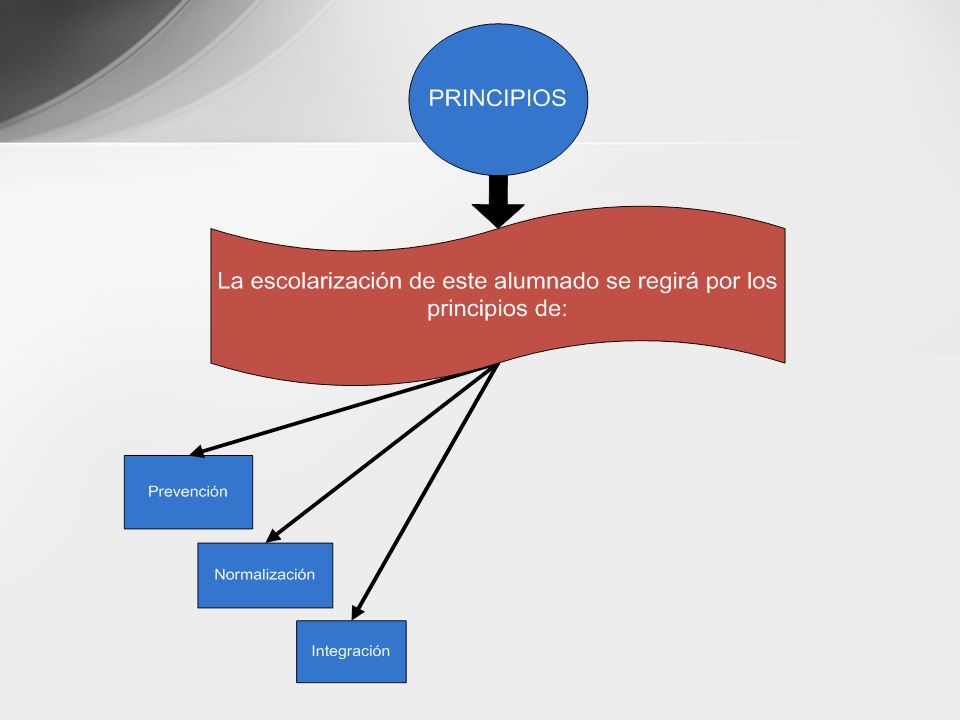 PRINCIPIOS

La escolarización de este alumnado se regirá por los principios de:

Prevención

Normalización

Integración